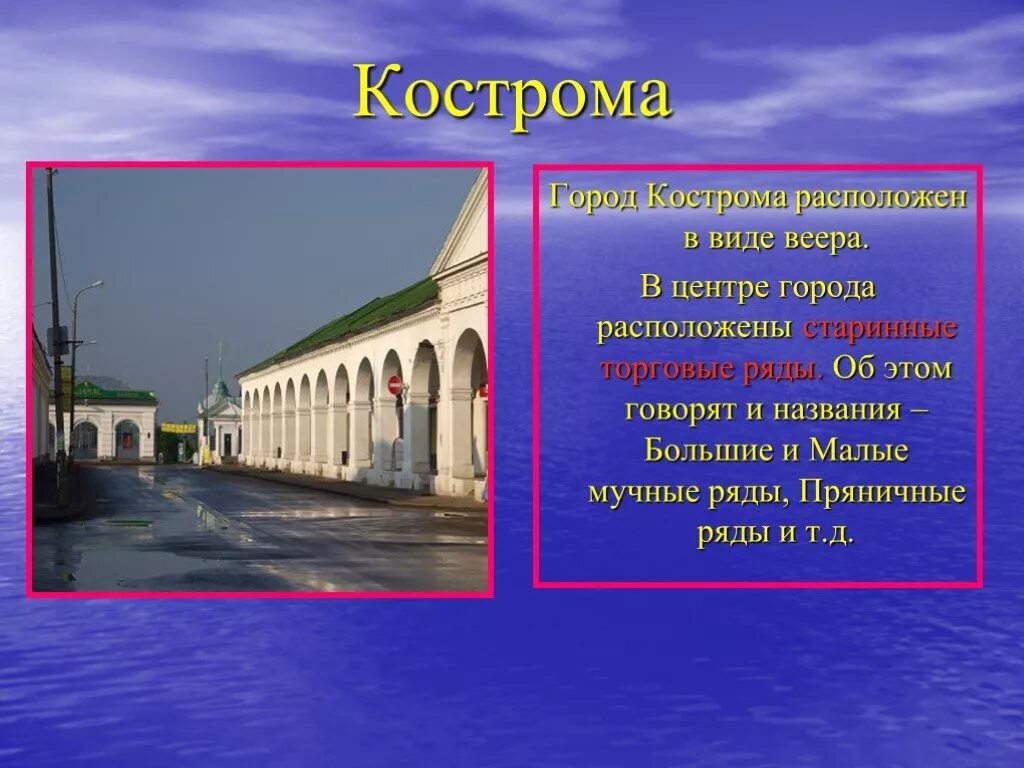 Кострома

Город Кострома расположен в виде веера.

В центре города расположены старинные торговые ряды. Об этом говорят и названия – Большие и Малые мучные ряды, Пряничные ряды и т.д.